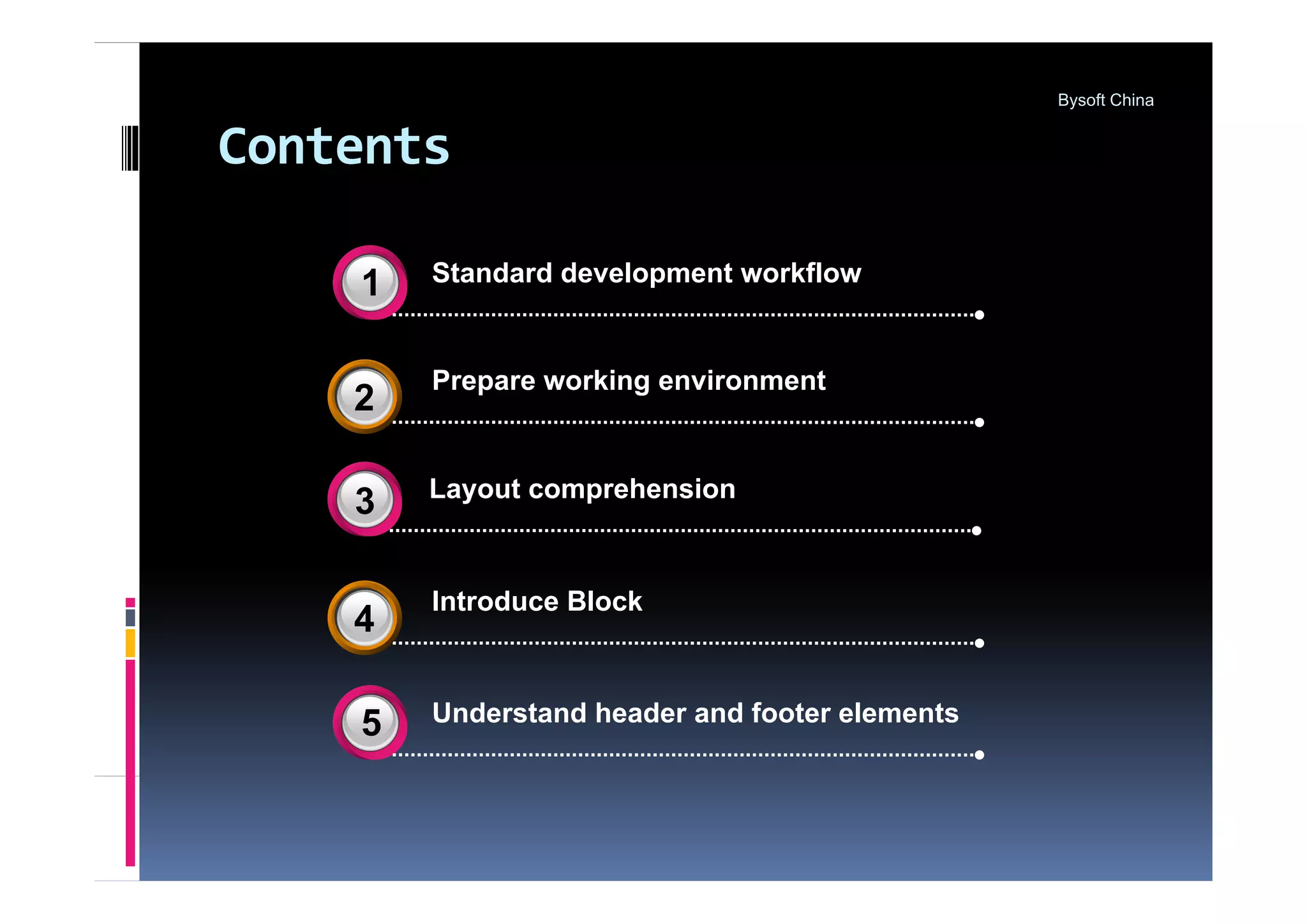 Bysoft China

Contents

1 Standard development workflow

2 Prepare working environment

3 Layout comprehension

4 Introduce Block

5 Understand header and footer elements